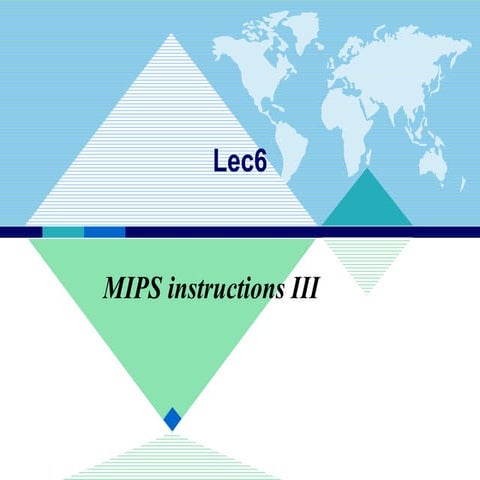 Lec6

MIPS instructions III